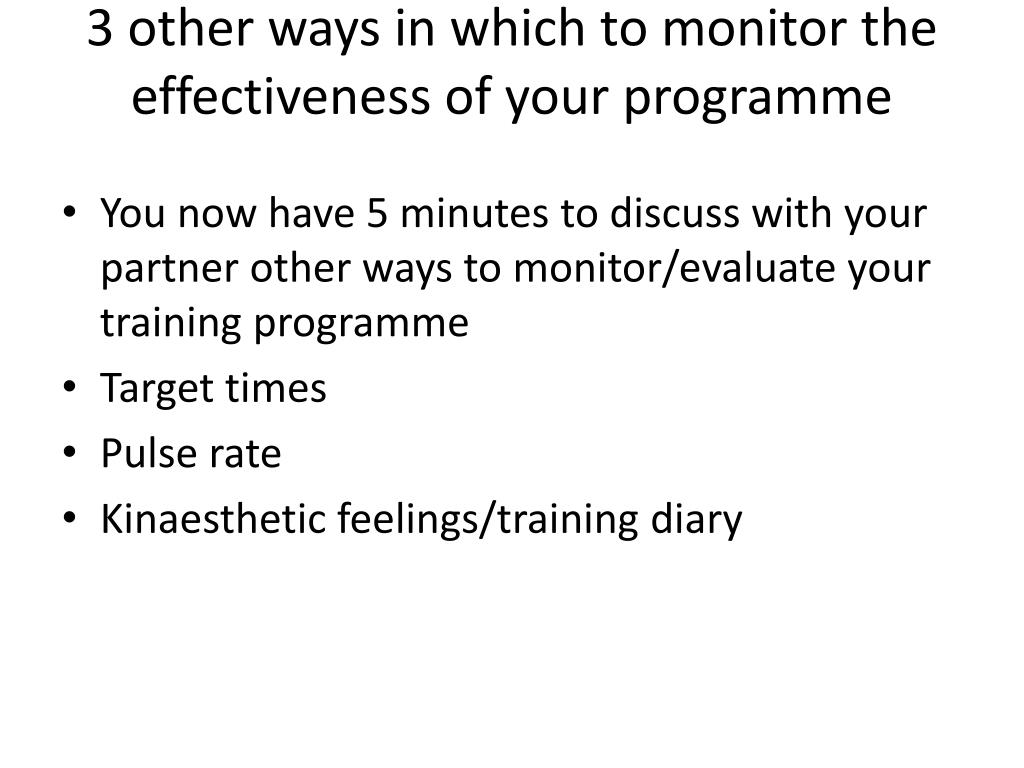 3 other ways in which to monitor the effectiveness of your programme

• You now have 5 minutes to discuss with your partner other ways to monitor/evaluate your training programme
• Target times
• Pulse rate
• Kinaesthetic feelings/training diary